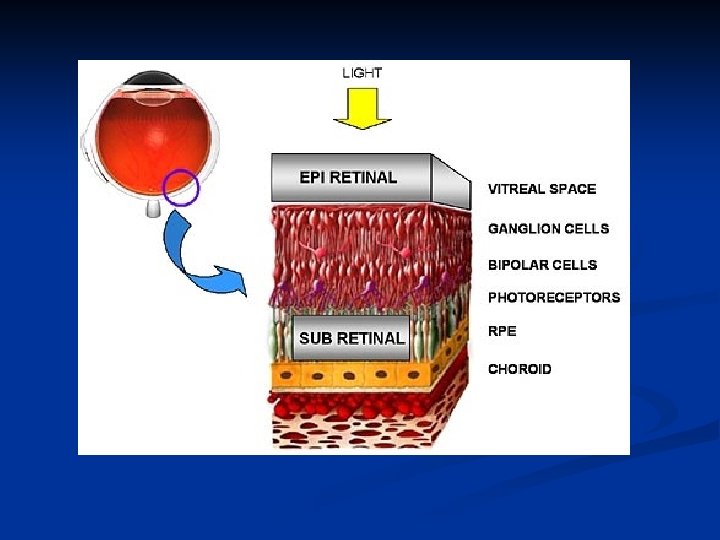 LIGHT

EPI RETINAL

SUB RETINAL

VITREAL SPACE

GANGLION CELLS

BIPOLAR CELLS

PHOTORECEPTORS

RPE

CHOROID